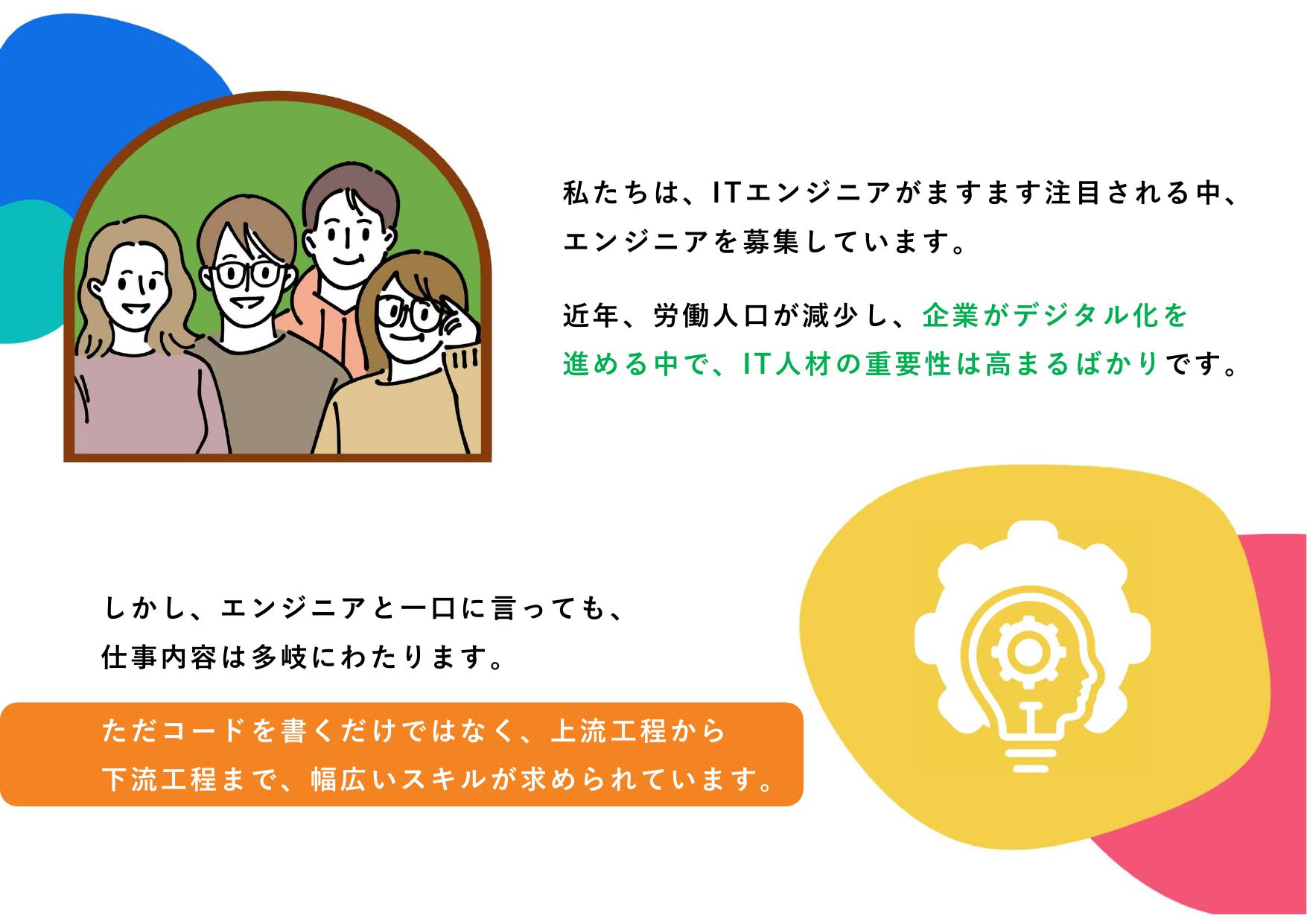 私たちは、ITエンジニアがますます注目される中、エンジニアを募集しています。

近年、労働人口が減少し、企業がデジタル化を進める中で、IT人材の重要性は高まるばかりです。

しかし、エンジニアと一口に言っても、仕事内容は多岐にわたります。

ただコードを書くだけではなく、上流工程から下流工程まで、幅広いスキルが求められています。